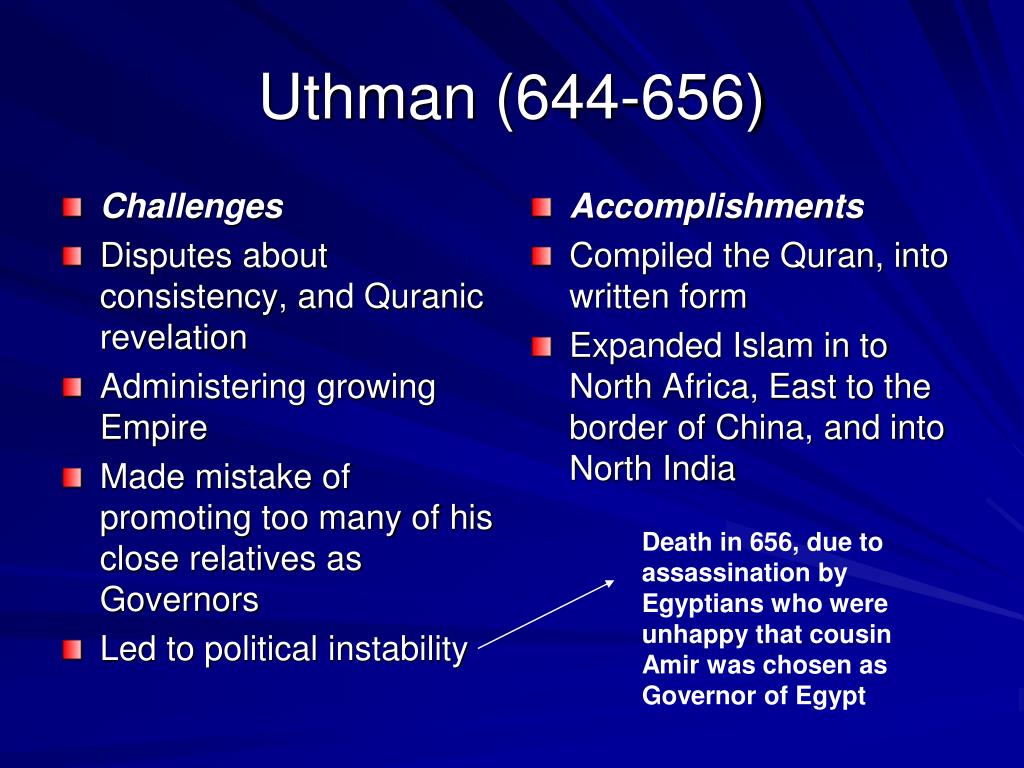 Uthman (644-656)

Challenges

Disputes about consistency, and Quranic revelation

Administering growing Empire

Made mistake of promoting too many of his close relatives as Governors

Led to political instability

Accomplishments

Compiled the Quran, into written form

Expanded Islam in to North Africa, East to the border of China, and into North India

Death in 656, due to assassination by Egyptians who were unhappy that cousin Amir was chosen as Governor of Egypt